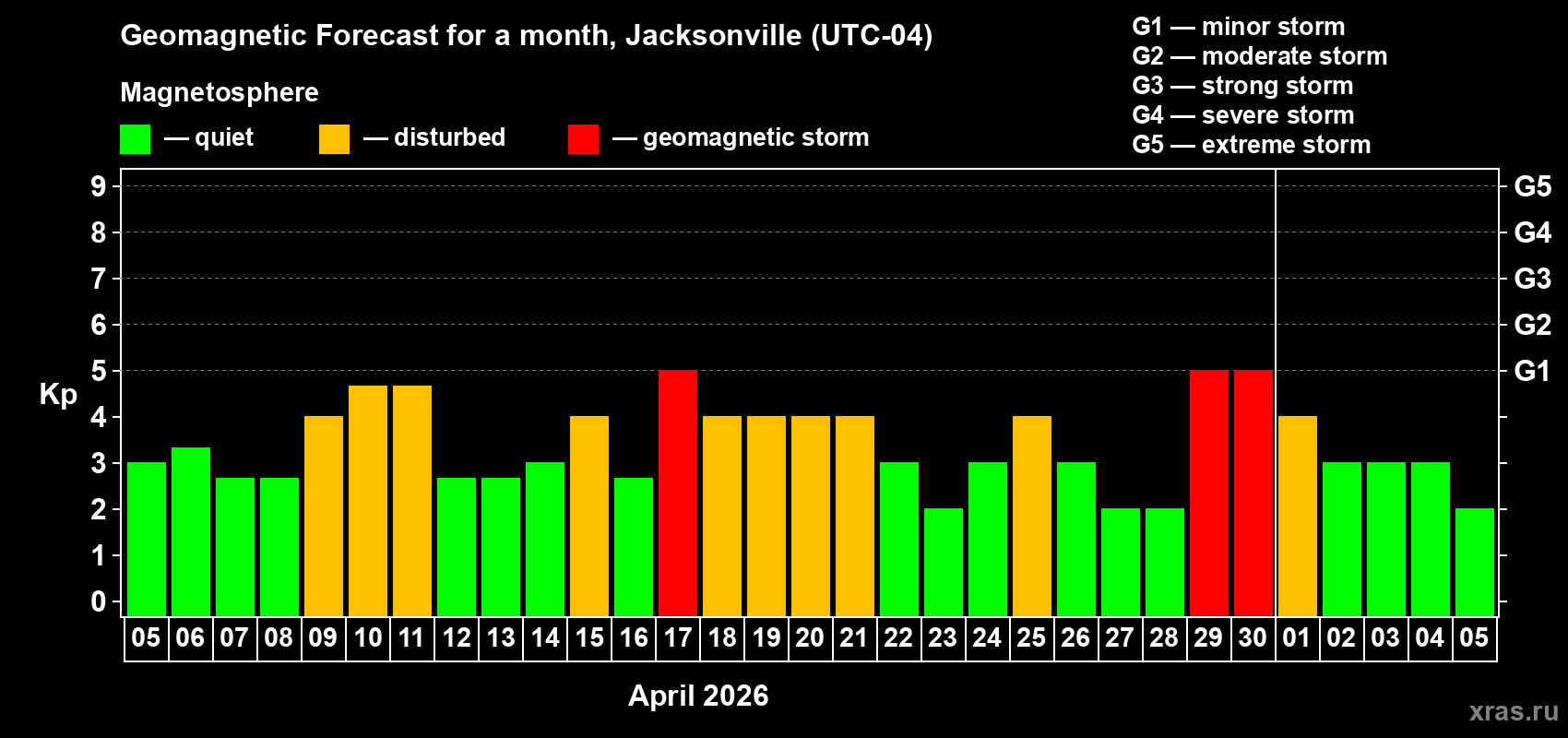 Geomagnetic Forecast for a month, Jacksonville (UTC-04)

Magnetosphere

— quiet — disturbed — geomagnetic storm

G1 — minor storm
G2 — moderate storm
G3 — strong storm
G4 — severe storm
G5 — extreme storm

Kp

9
8
7
6
5
4
3
2
1
0

G5
G4
G3
G2
G1

05 06 07 08 09 10 11 12 13 14 15 16 17 18 19 20 21 22 23 24 25 26 27 28 29 30 01 02 03 04 05

April 2026

xras.ru